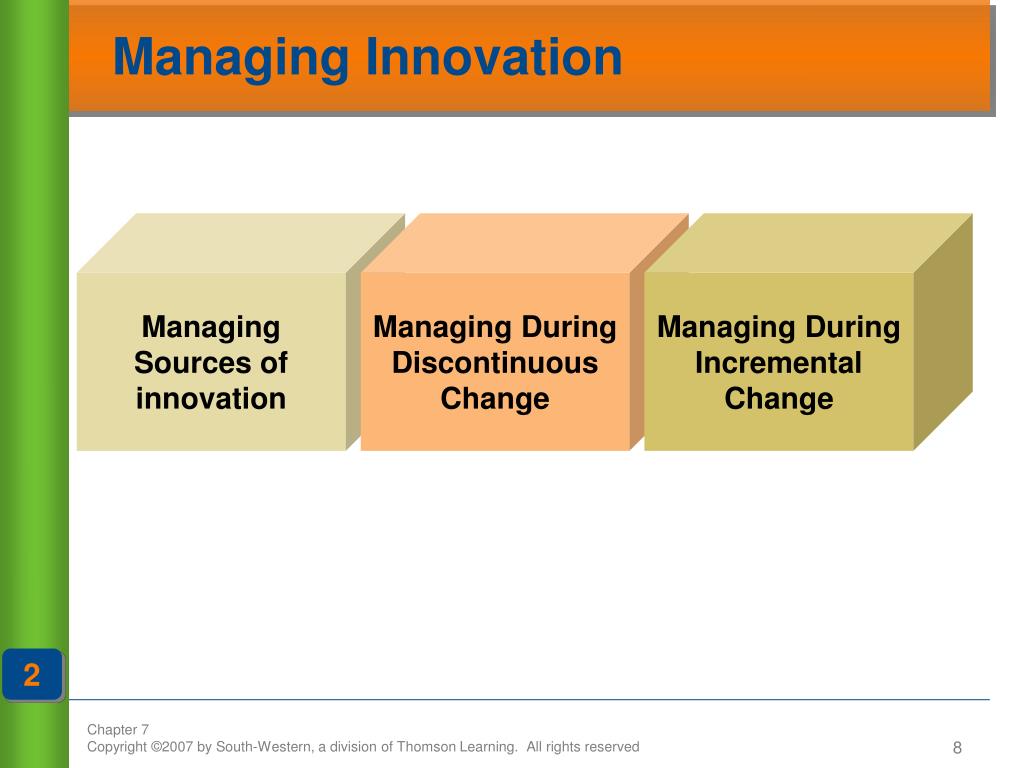 Managing Innovation

Managing Sources of innovation

Managing During Discontinuous Change

Managing During Incremental Change

2

Chapter 7
Copyright ©2007 by South-Western, a division of Thomson Learning. All rights reserved

8